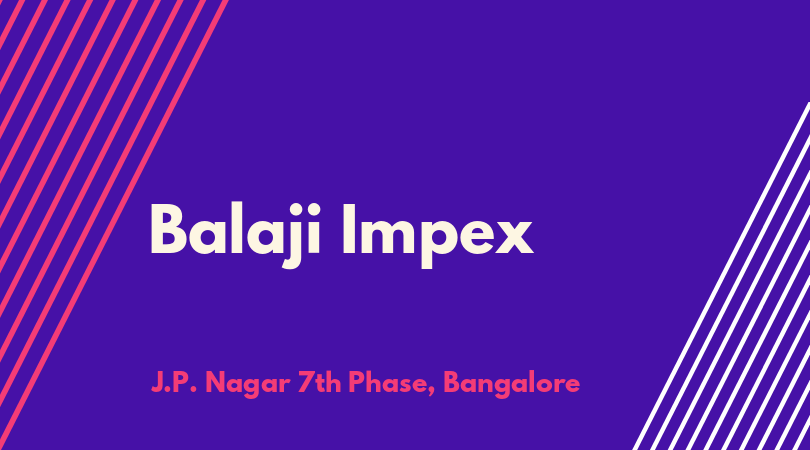 Balaji Impex

J.P. Nagar 7th Phase, Bangalore